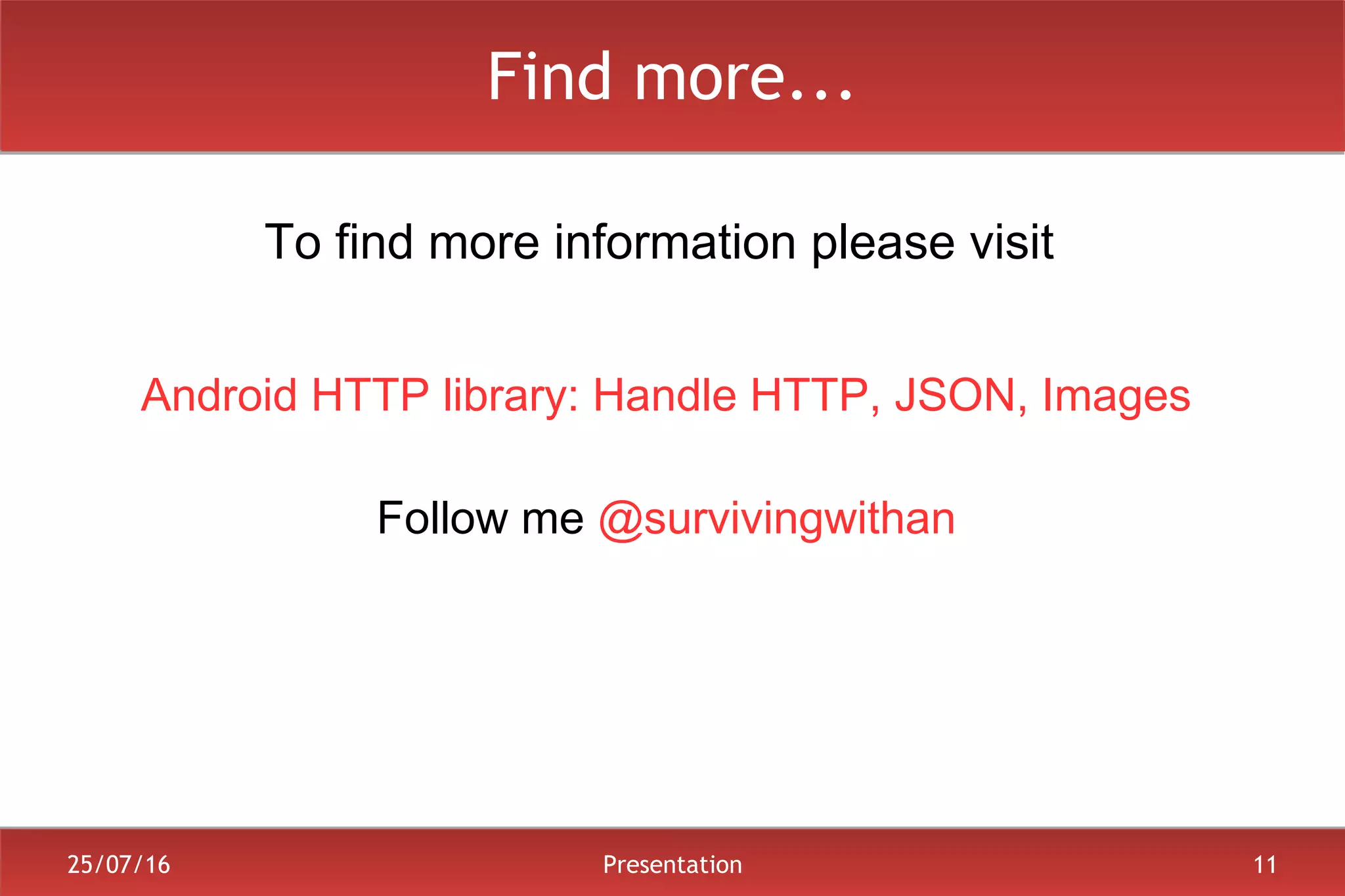 Find more...

To find more information please visit

Android HTTP library: Handle HTTP, JSON, Images

Follow me @survivingwithan

25/07/16

Presentation

11